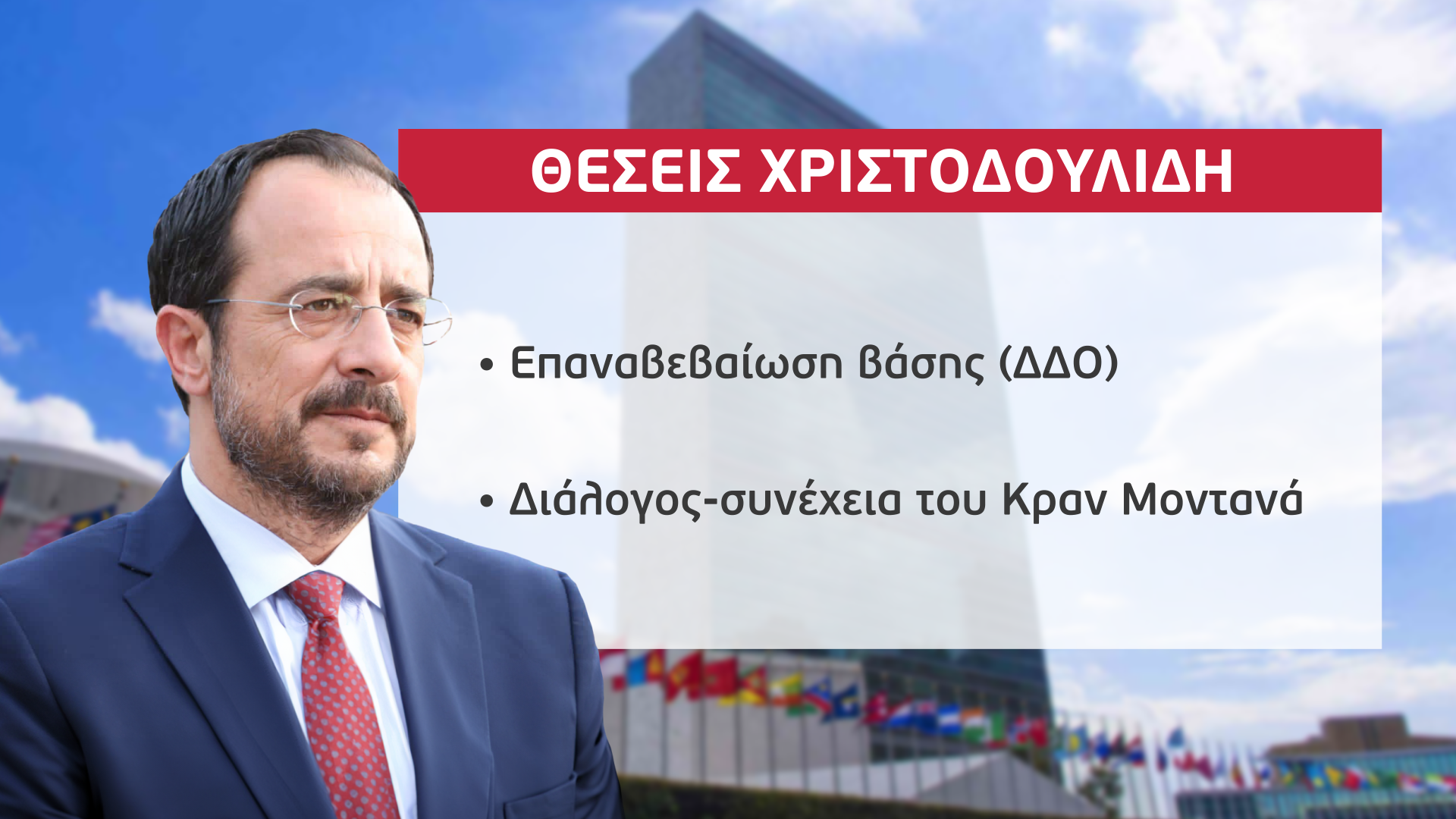 ΘΕΣΕΙΣ ΧΡΙΣΤΟΔΟΥΛΙΔΗ

• Επαναβεβαίωση βάσης (ΔΔΟ)

• Διάλογος-συνέχεια του Κραν Μοντανά